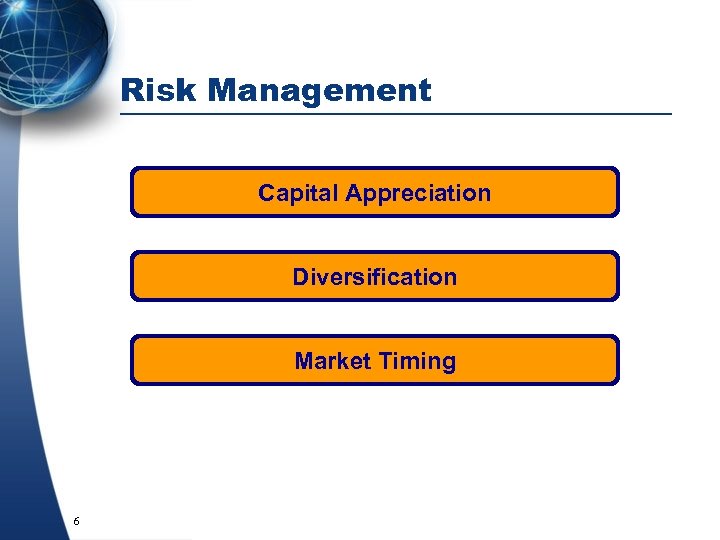 Risk Management

Capital Appreciation

Diversification

Market Timing

6